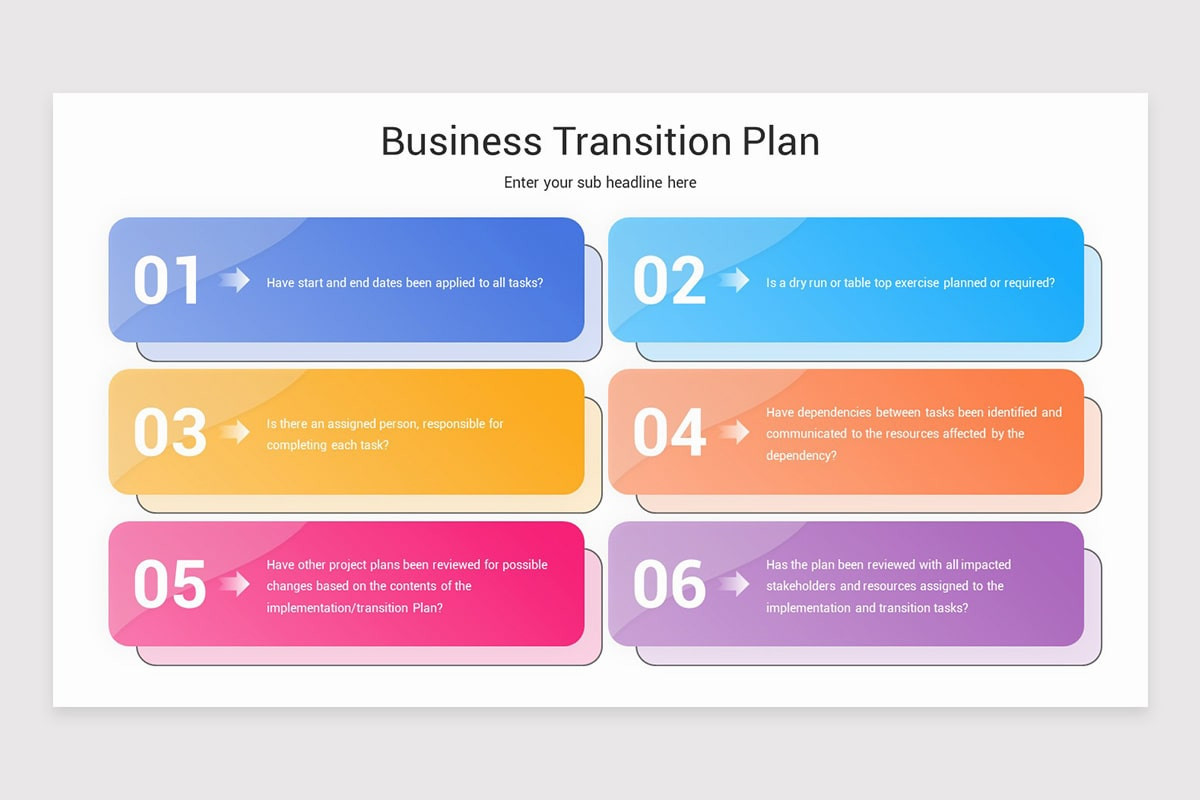 Business Transition Plan

Enter your sub headline here

01

Have start and end dates been applied to all tasks?

02

Is a dry run or table top exercise planned or required?

03

Is there an assigned person, responsible for completing each task?

04

Have dependencies between tasks been identified and communicated to the resources affected by the dependency?

05

Have other project plans been reviewed for possible changes based on the contents of the implementation/transition Plan?

06

Has the plan been reviewed with all impacted stakeholders and resources assigned to the implementation and transition tasks?